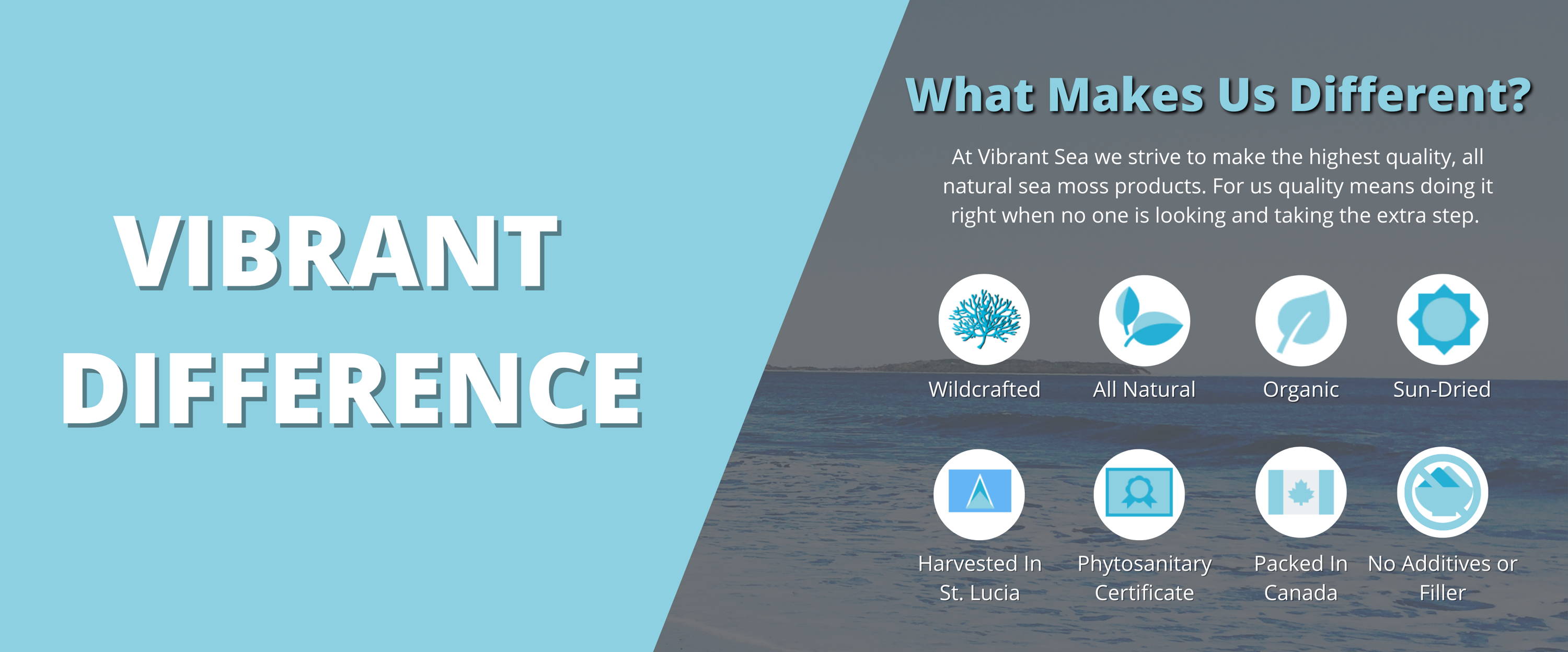 VIBRANT DIFFERENCE

What Makes Us Different?

At Vibrant Sea we strive to make the highest quality, all natural sea moss products. For us quality means doing it right when no one is looking and taking the extra step.

Wildcrafted

All Natural

Organic

Sun-Dried

Harvested In St. Lucia

Phytosanitary Certificate

Packed In Canada

No Additives or Filler